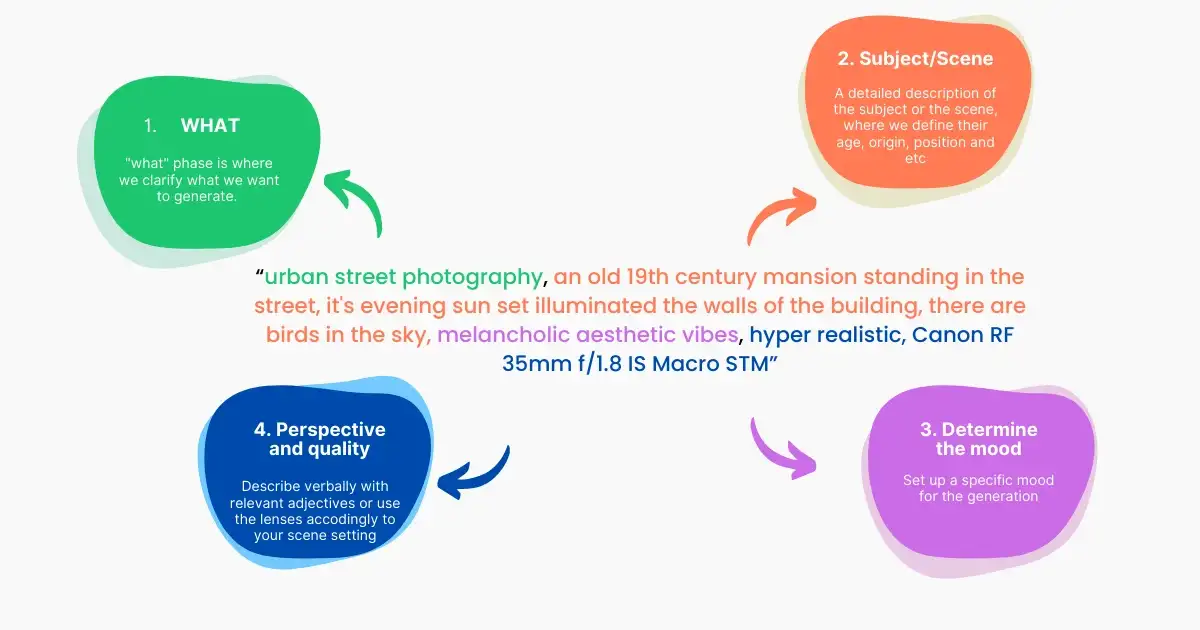 1. WHAT

"what" phase is where we clarify what we want to generate.

2. Subject/Scene

A detailed description of the subject or the scene, where we define their age, origin, position and etc

“urban street photography, an old 19th century mansion standing in the street, it's evening sun set illuminated the walls of the building, there are birds in the sky, melancholic aesthetic vibes, hyper realistic, Canon RF 35mm f/1.8 IS Macro STM”

4. Perspective and quality

Describe verbally with relevant adjectives or use the lenses accodingly to your scene setting

3. Determine the mood

Set up a specific mood for the generation